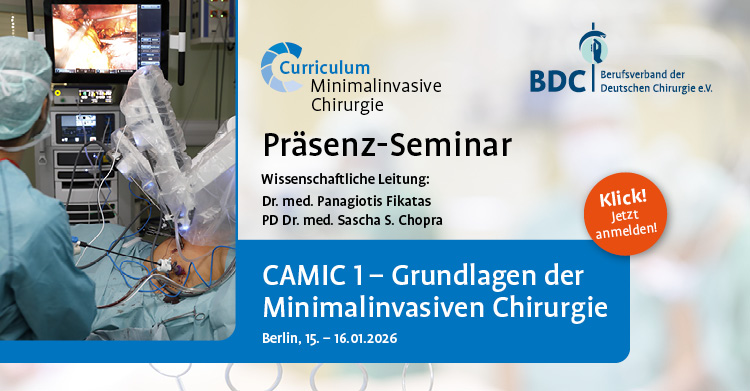 Curriculum
Minimalinvasive
Chirurgie

BDC Berufsverband der Deutschen Chirurgie e.V.

Präsenz-Seminar

Wissenschaftliche Leitung:
Dr. med. Panagiotis Fikatas
PD Dr. med. Sascha S. Chopra

Klick! Jetzt anmelden!

CAMIC 1 – Grundlagen der Minimalinvasiven Chirurgie

Berlin, 15. – 16.01.2026